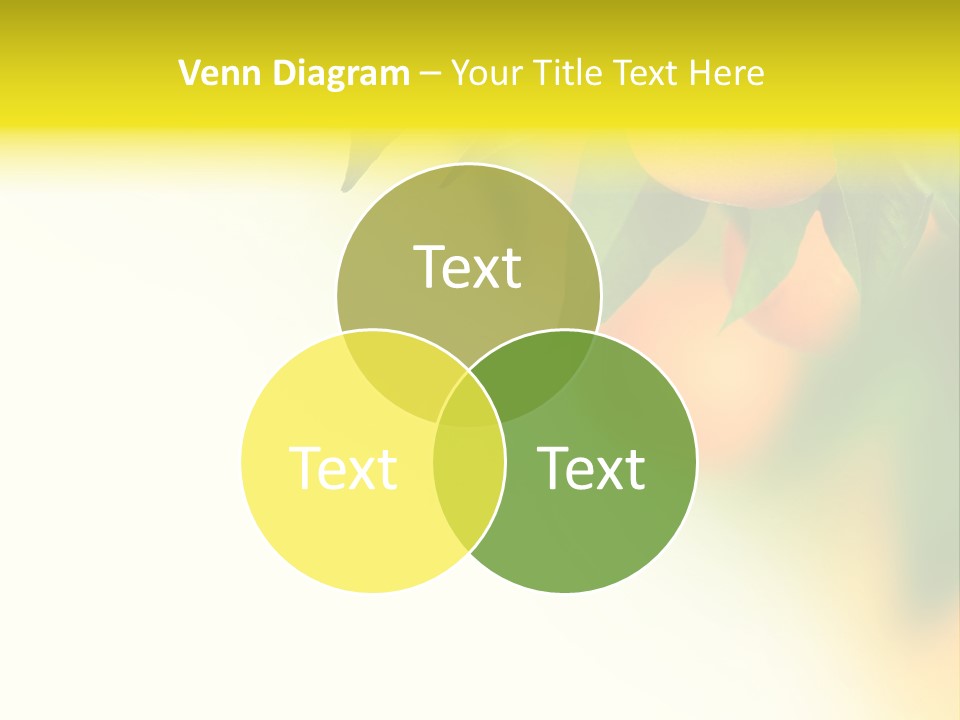 Venn Diagram – Your Title Text Here

Text

Text

Text